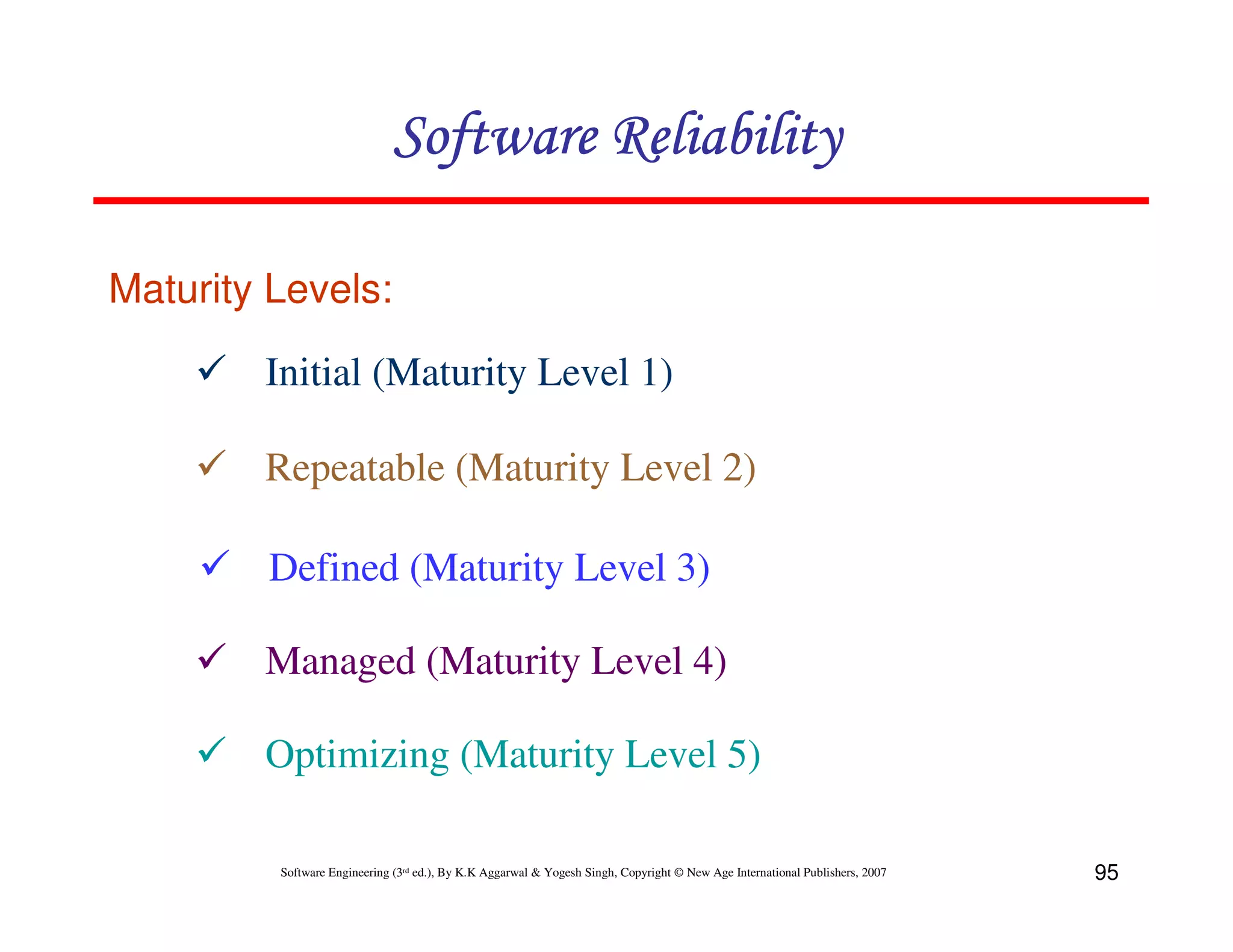 Software Reliability

Maturity Levels:

✓ Initial (Maturity Level 1)

✓ Repeatable (Maturity Level 2)

✓ Defined (Maturity Level 3)

✓ Managed (Maturity Level 4)

✓ Optimizing (Maturity Level 5)

Software Engineering (3rd ed.), By K.K Aggarwal & Yogesh Singh, Copyright © New Age International Publishers, 2007

95